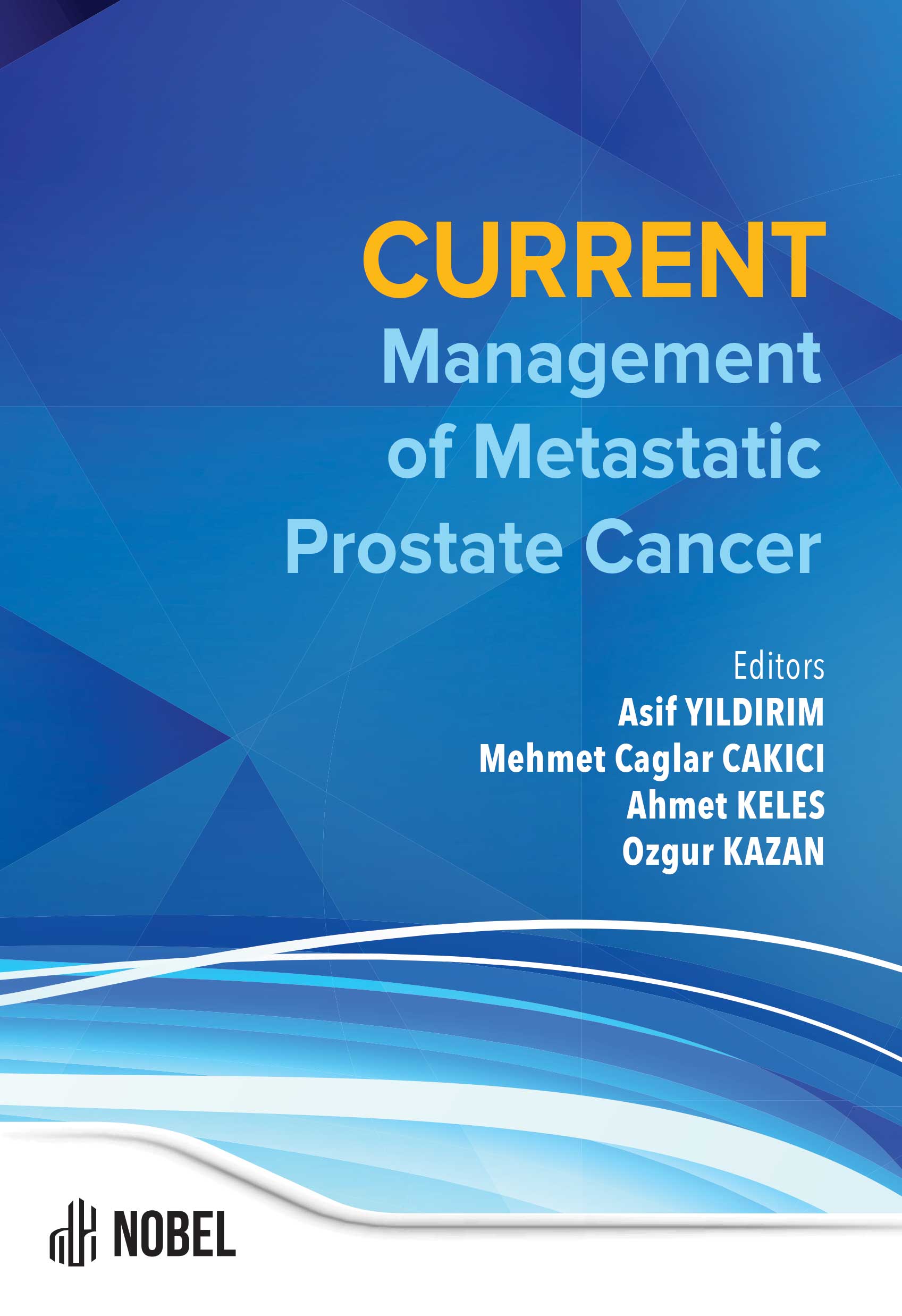 CURRENT
Management of Metastatic Prostate Cancer

Editors
Asif YILDIRIM
Mehmet Caglar CAKICI
Ahmet KELES
Ozgur KAZAN

NOBEL